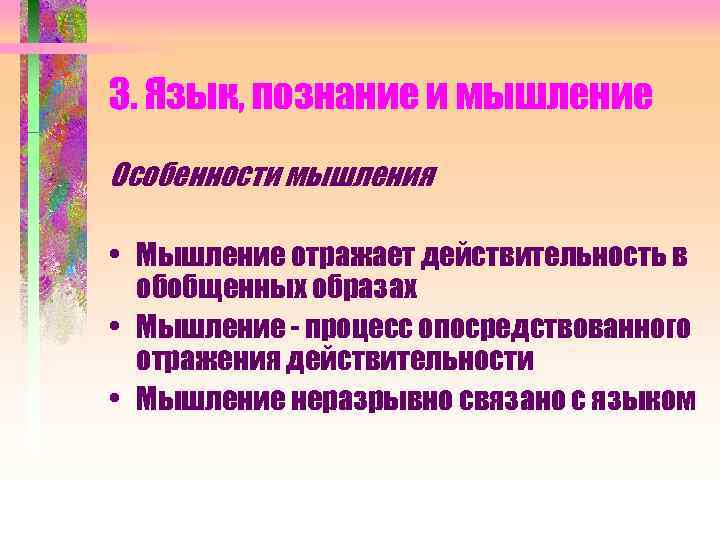 3. Язык, познание и мышление

Особенности мышления

• Мышление отражает действительность в обобщенных образах
• Мышление - процесс опосредствованного отражения действительности
• Мышление неразрывно связано с языком